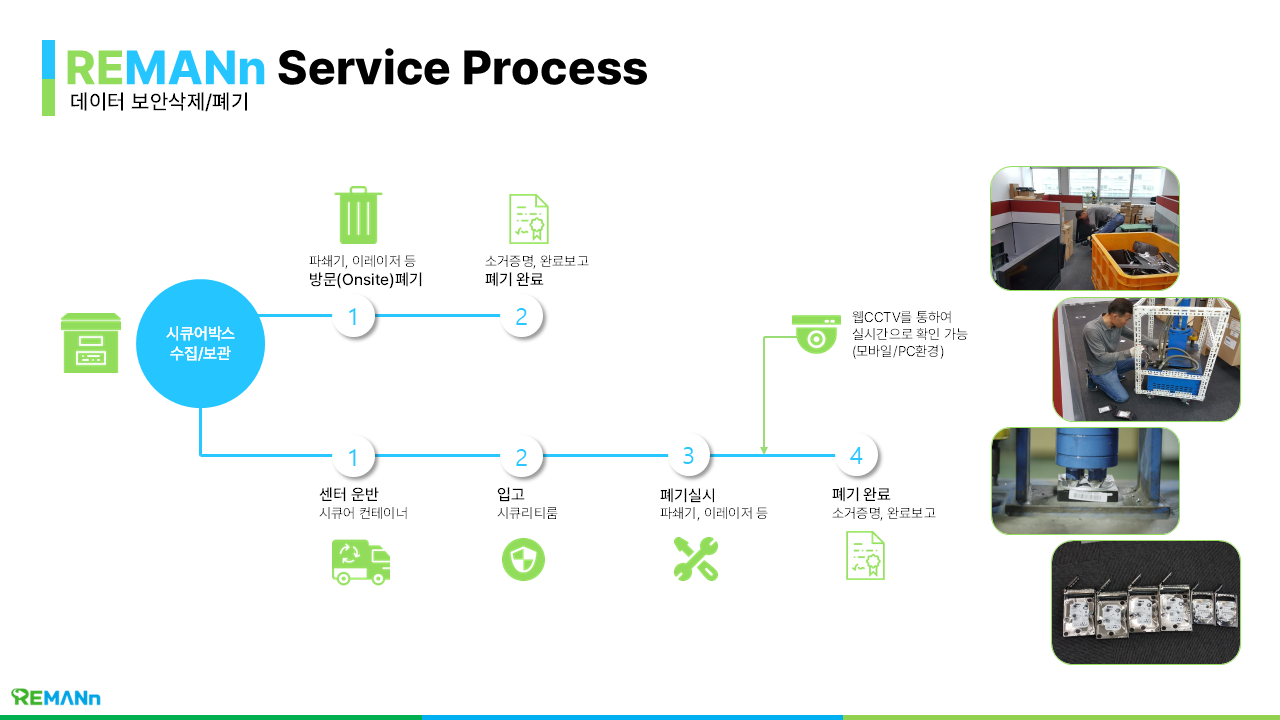 REMANn Service Process
데이터 보안삭제/폐기

시큐어박스 수집/보관

파쇄기, 이레이저 등
방문(Onsite)폐기

1

소거증명, 완료보고
폐기 완료

2

웹CCTV를 통하여 실시간으로 확인 가능 (모바일/PC환경)

1
센터 운반
시큐어 컨테이너

2
입고
시큐리티룸

3
폐기실시
파쇄기, 이레이저 등

4
폐기 완료
소거증명, 완료보고

REMANn